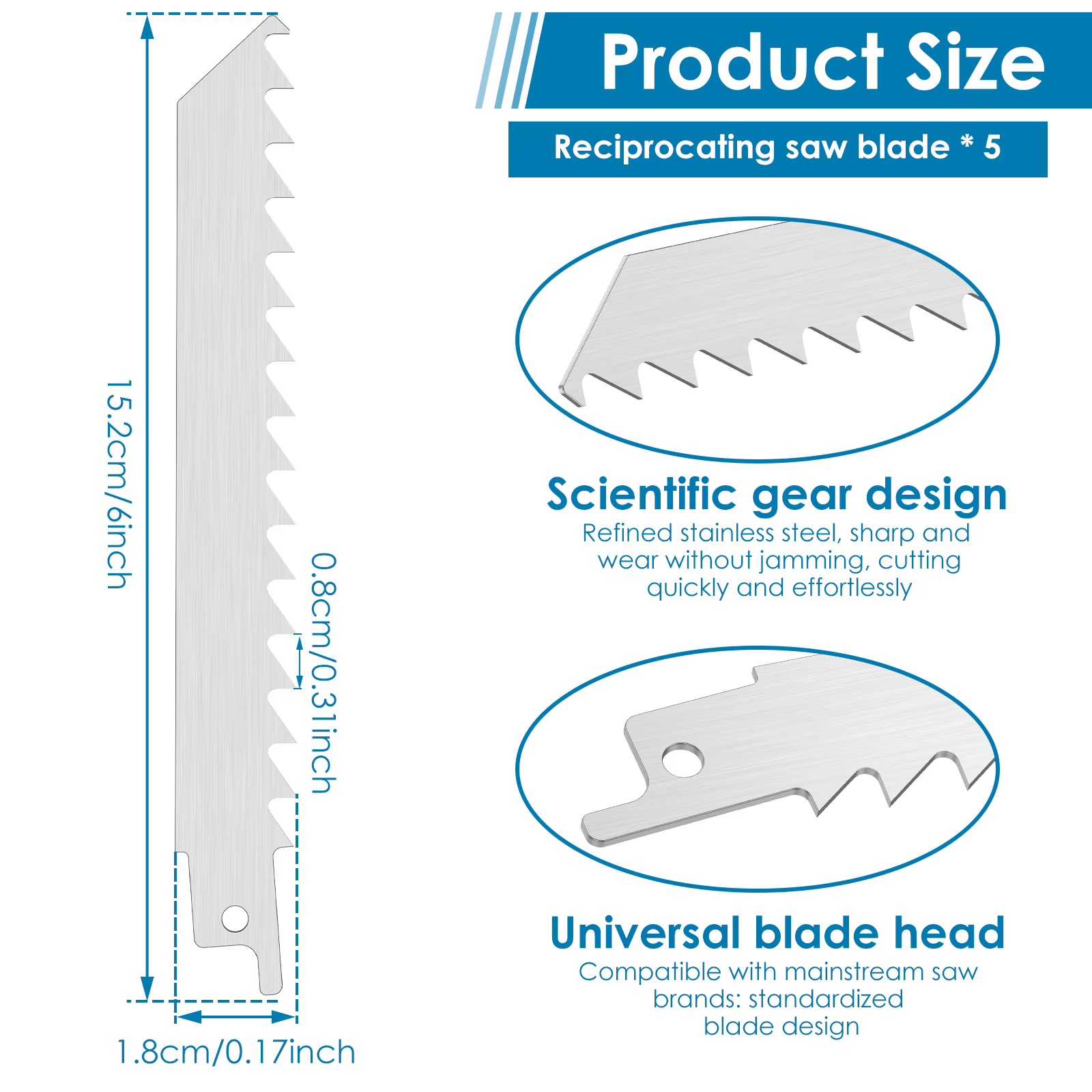 15.2cm/6inch

0.8cm/0.31inch

1.8cm/0.17inch

Product Size

Reciprocating saw blade * 5

Scientific gear design

Refined stainless steel, sharp and wear without jamming, cutting quickly and effortlessly

Universal blade head

Compatible with mainstream saw brands: standardized blade design